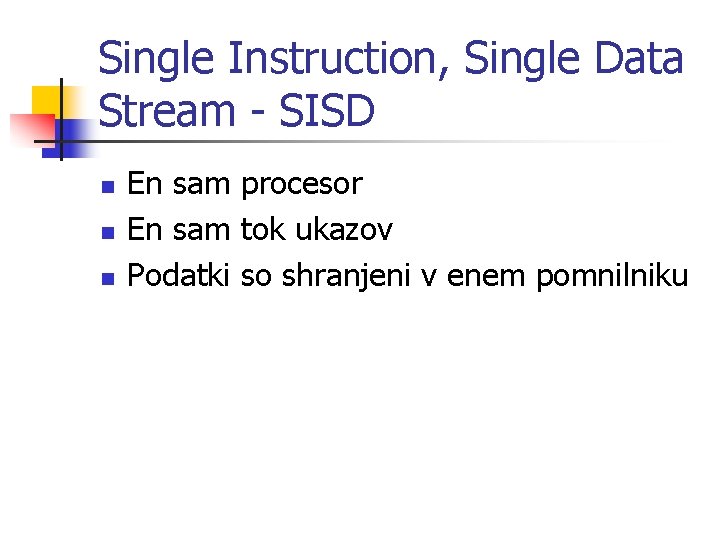 Single Instruction, Single Data Stream - SISD

- En sam procesor
- En sam tok ukazov
- Podatki so shranjeni v enem pomnilniku